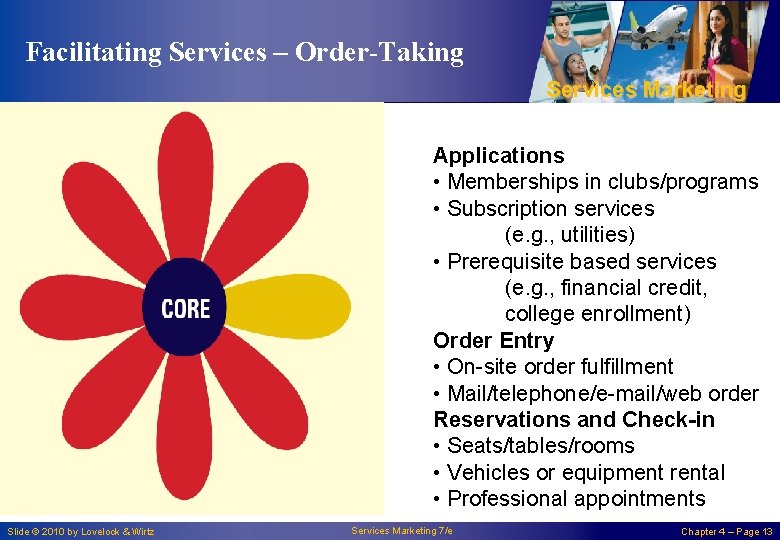 Facilitating Services – Order-Taking

Services Marketing

CORE

Applications
• Memberships in clubs/programs
• Subscription services (e.g., utilities)
• Prerequisite based services (e.g., financial credit, college enrollment)
Order Entry
• On-site order fulfillment
• Mail/telephone/e-mail/web order
Reservations and Check-in
• Seats/tables/rooms
• Vehicles or equipment rental
• Professional appointments

Slide © 2010 by Lovelock & Wirtz

Services Marketing 7/e

Chapter 4 – Page 13